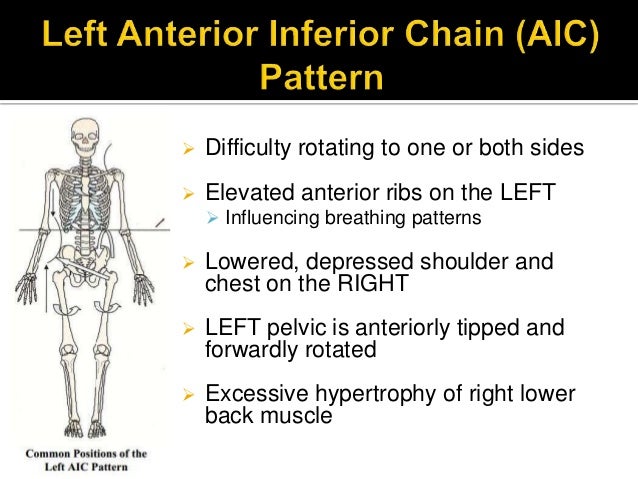 Left Anterior Inferior Chain (AIC) Pattern

Common Positions of the Left AIC Pattern

➢ Difficulty rotating to one or both sides

➢ Elevated anterior ribs on the LEFT
➢ Influencing breathing patterns

➢ Lowered, depressed shoulder and chest on the RIGHT

➢ LEFT pelvic is anteriorly tipped and forwardly rotated

➢ Excessive hypertrophy of right lower back muscle